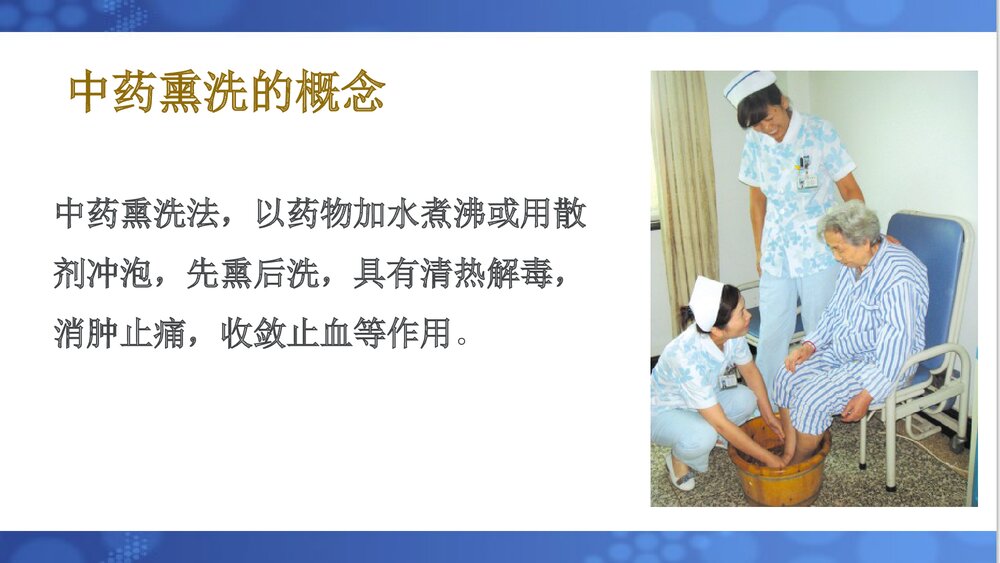 中药熏洗的概念

中药熏洗法，以药物加水煮沸或用散剂冲泡，先熏后洗，具有清热解毒，消肿止痛，收敛止血等作用。